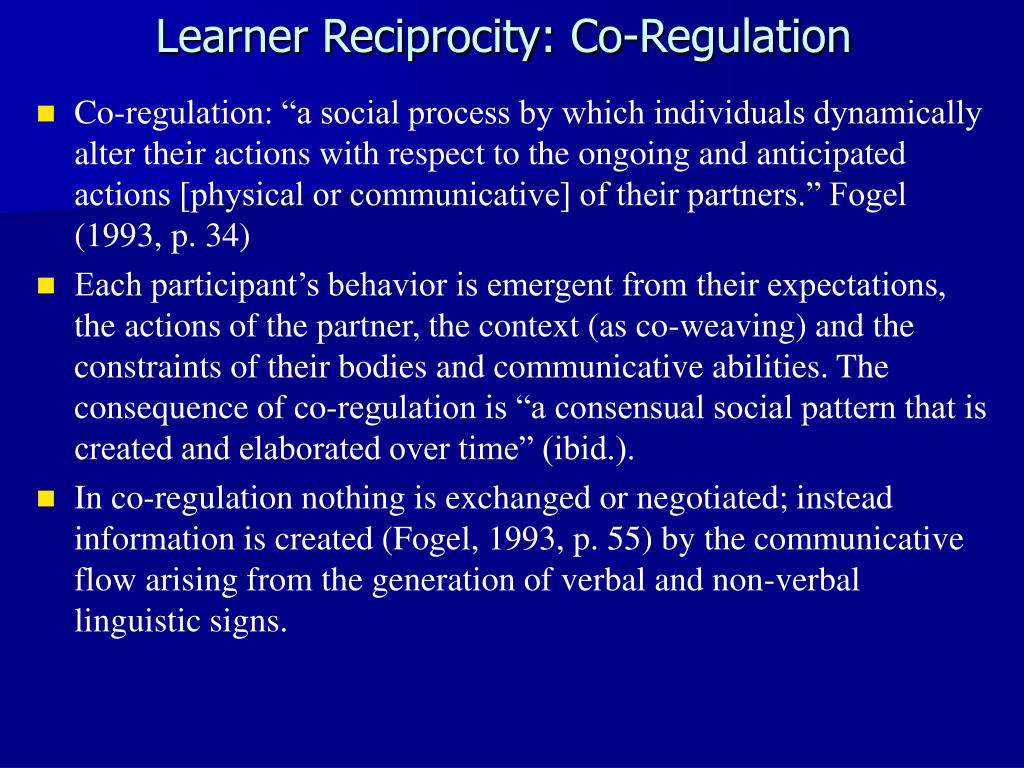 Learner Reciprocity: Co-Regulation

Co-regulation: “a social process by which individuals dynamically alter their actions with respect to the ongoing and anticipated actions [physical or communicative] of their partners.” Fogel (1993, p. 34)

Each participant’s behavior is emergent from their expectations, the actions of the partner, the context (as co-weaving) and the constraints of their bodies and communicative abilities. The consequence of co-regulation is “a consensual social pattern that is created and elaborated over time” (ibid.).

In co-regulation nothing is exchanged or negotiated; instead information is created (Fogel, 1993, p. 55) by the communicative flow arising from the generation of verbal and non-verbal linguistic signs.